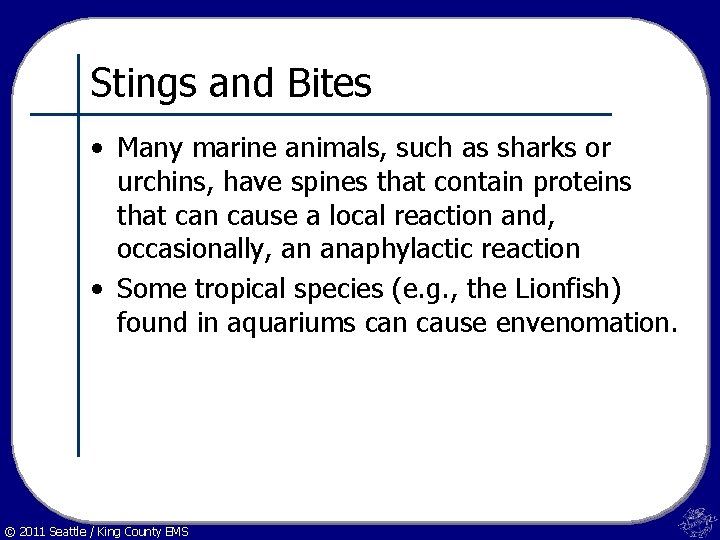 Stings and Bites

• Many marine animals, such as sharks or urchins, have spines that contain proteins that can cause a local reaction and, occasionally, an anaphylactic reaction
• Some tropical species (e.g., the Lionfish) found in aquariums can cause envenomation.

© 2011 Seattle / King County EMS